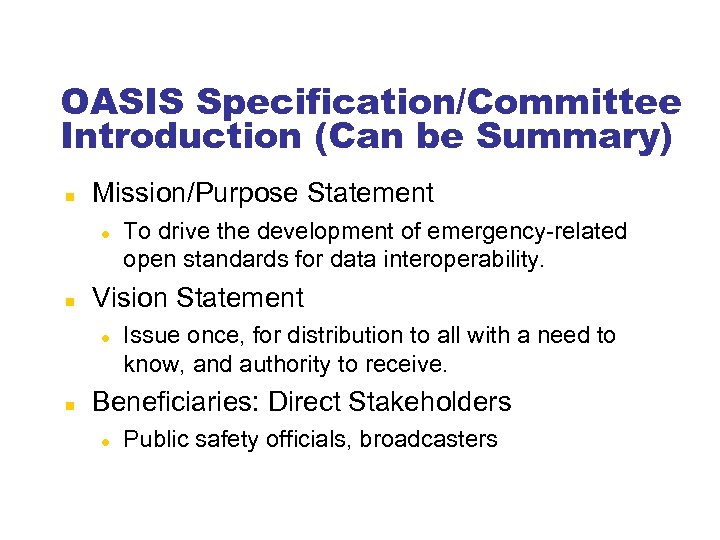 OASIS Specification/Committee Introduction (Can be Summary)

- Mission/Purpose Statement
  - To drive the development of emergency-related open standards for data interoperability.
- Vision Statement
  - Issue once, for distribution to all with a need to know, and authority to receive.
- Beneficiaries: Direct Stakeholders
  - Public safety officials, broadcasters